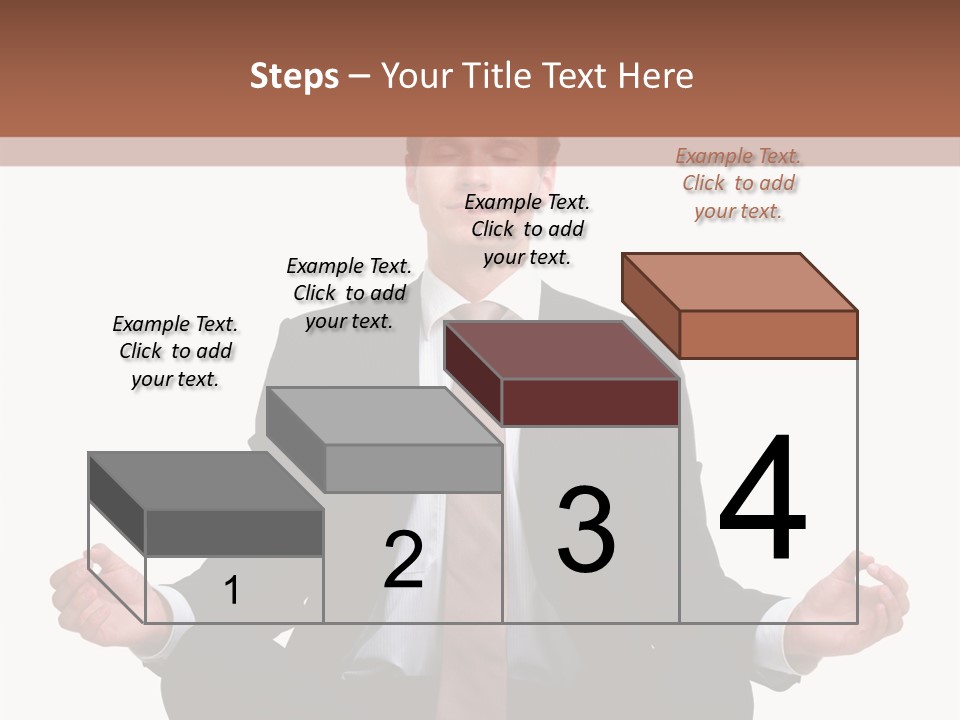 Steps – Your Title Text Here

Example Text. Click to add your text.

Example Text. Click to add your text.

Example Text. Click to add your text.

Example Text. Click to add your text.

1

2

3

4